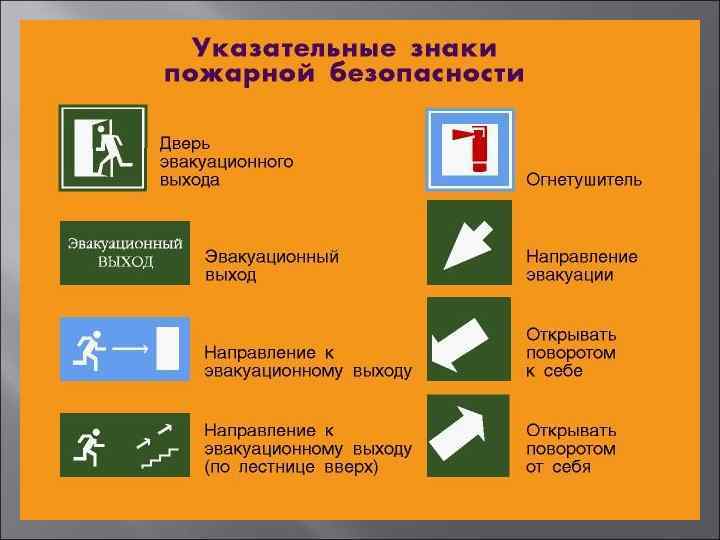 Указательные знаки пожарной безопасности

Дверь эвакуационного выхода

Эвакуационный ВЫХОД

Эвакуационный выход

Направление к эвакуационному выходу

Направление к эвакуационному выходу (по лестнице вверх)

Огнетушитель

Направление эвакуации

Открывать поворотом к себе

Открывать поворотом от себя